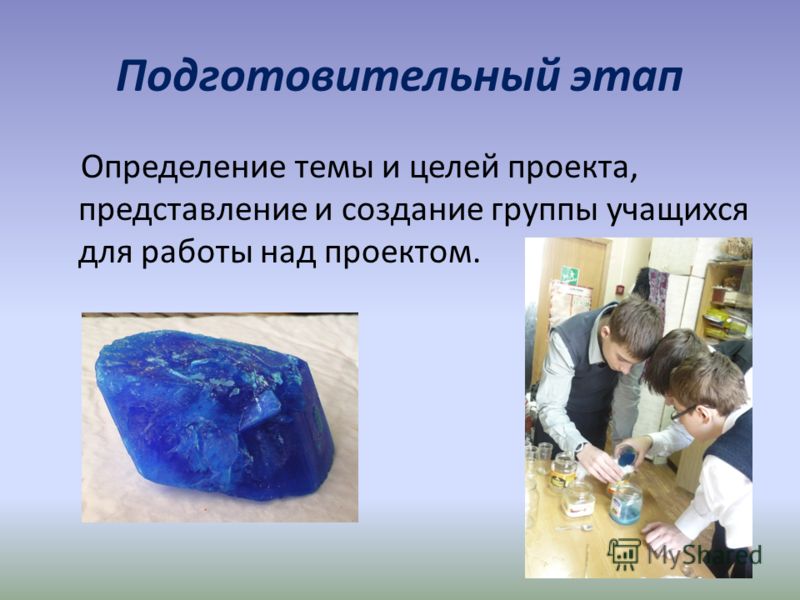 Подготовительный этап

Определение темы и целей проекта, представление и создание группы учащихся для работы над проектом.

MyShared